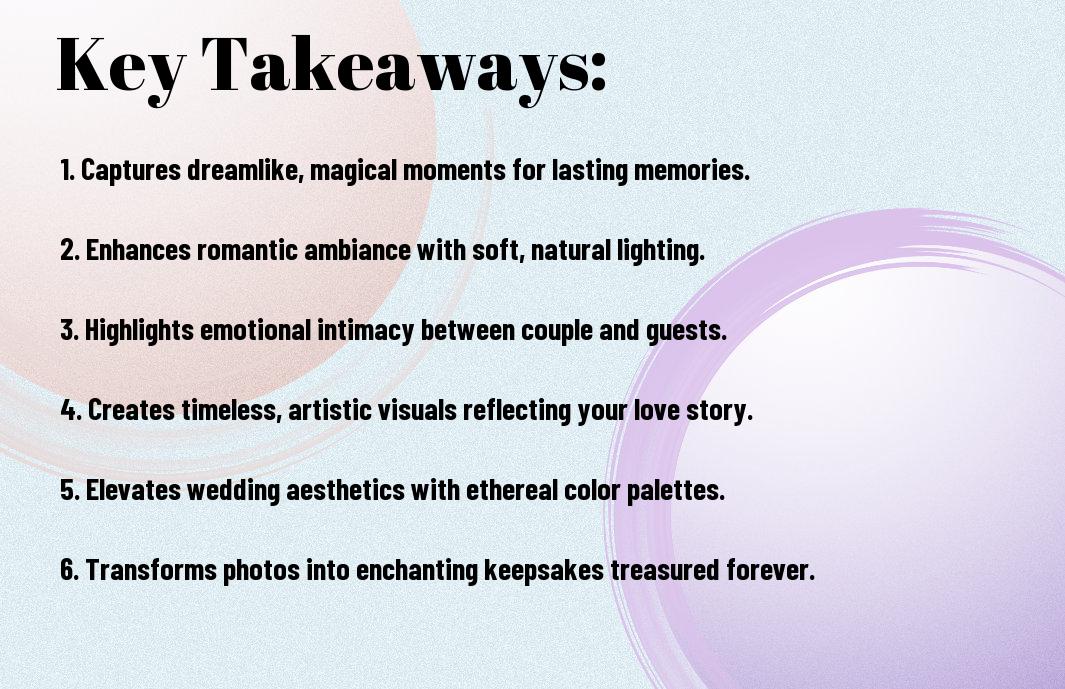 Key Takeaways:

1. Captures dreamlike, magical moments for lasting memories.

2. Enhances romantic ambiance with soft, natural lighting.

3. Highlights emotional intimacy between couple and guests.

4. Creates timeless, artistic visuals reflecting your love story.

5. Elevates wedding aesthetics with ethereal color palettes.

6. Transforms photos into enchanting keepsakes treasured forever.